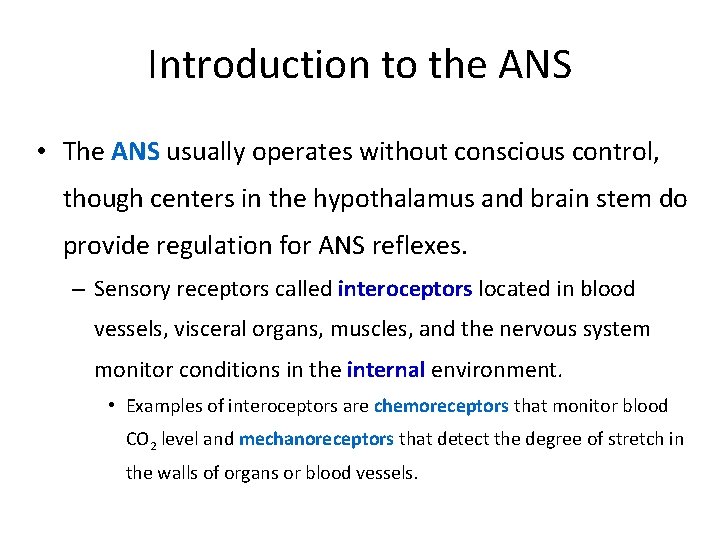 Introduction to the ANS

• The ANS usually operates without conscious control, though centers in the hypothalamus and brain stem do provide regulation for ANS reflexes.

– Sensory receptors called interoceptors located in blood vessels, visceral organs, muscles, and the nervous system monitor conditions in the internal environment.

• Examples of interoceptors are chemoreceptors that monitor blood $CO_2$ level and mechanoreceptors that detect the degree of stretch in the walls of organs or blood vessels.